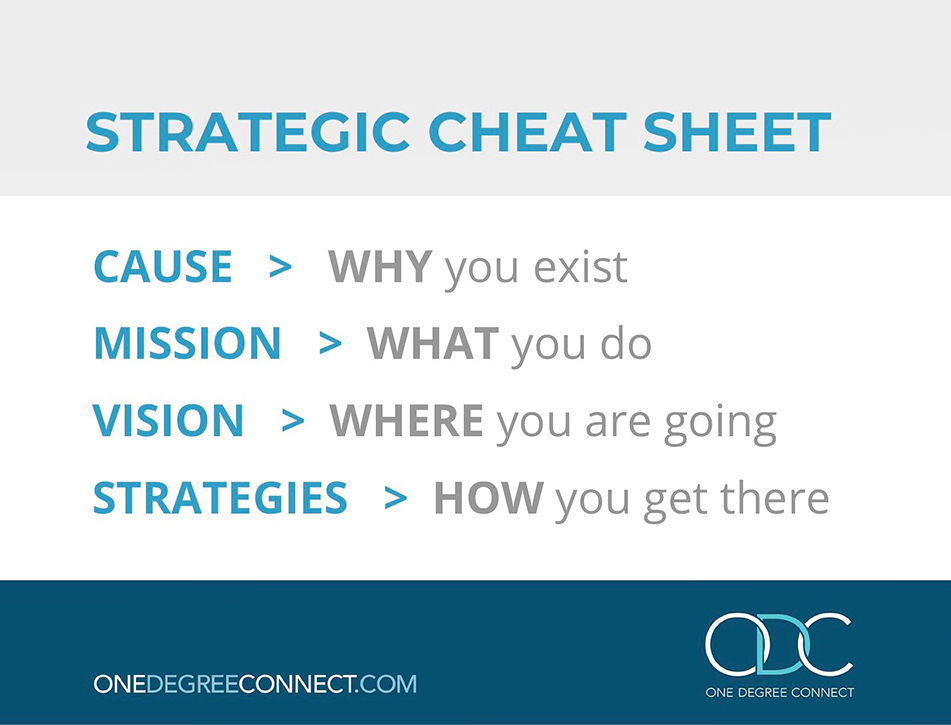 STRATEGIC CHEAT SHEET

CAUSE > WHY you exist

MISSION > WHAT you do

VISION > WHERE you are going

STRATEGIES > HOW you get there

ONEDEGREECONNECT.COM

ODC

ONE DEGREE CONNECT